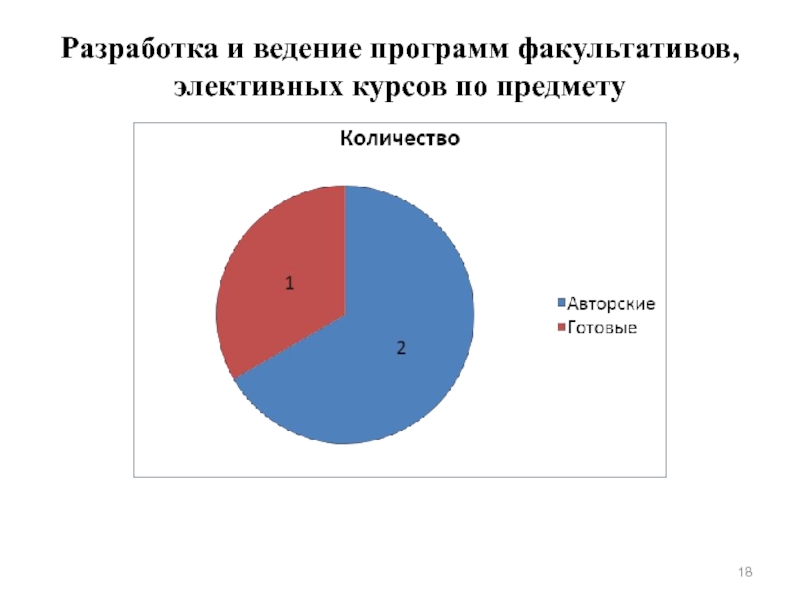 Разработка и ведение программ факультативов, элективных курсов по предмету

Количество

1

2

Авторские
Готовые

18